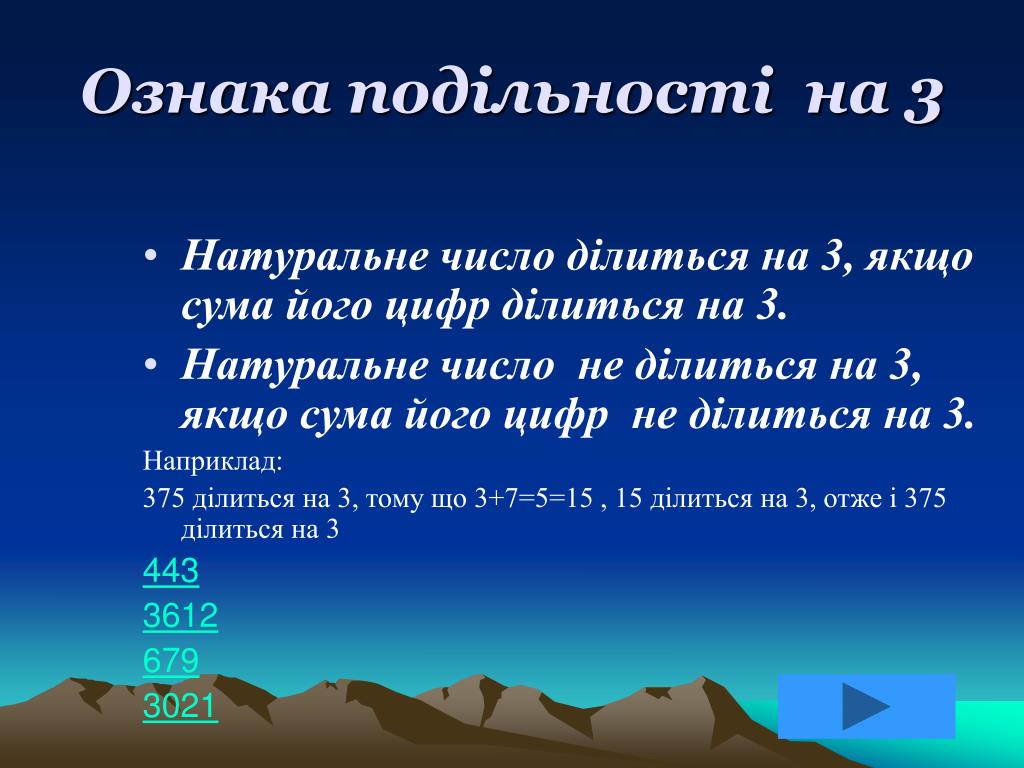 Ознака подільності на 3

• Натуральне число ділиться на 3, якщо сума його цифр ділиться на 3.
• Натуральне число не ділиться на 3, якщо сума його цифр не ділиться на 3.

Наприклад:

375 ділиться на 3, тому що 3+7=5=15 , 15 ділиться на 3, отже і 375 ділиться на 3

443

3612

679

3021